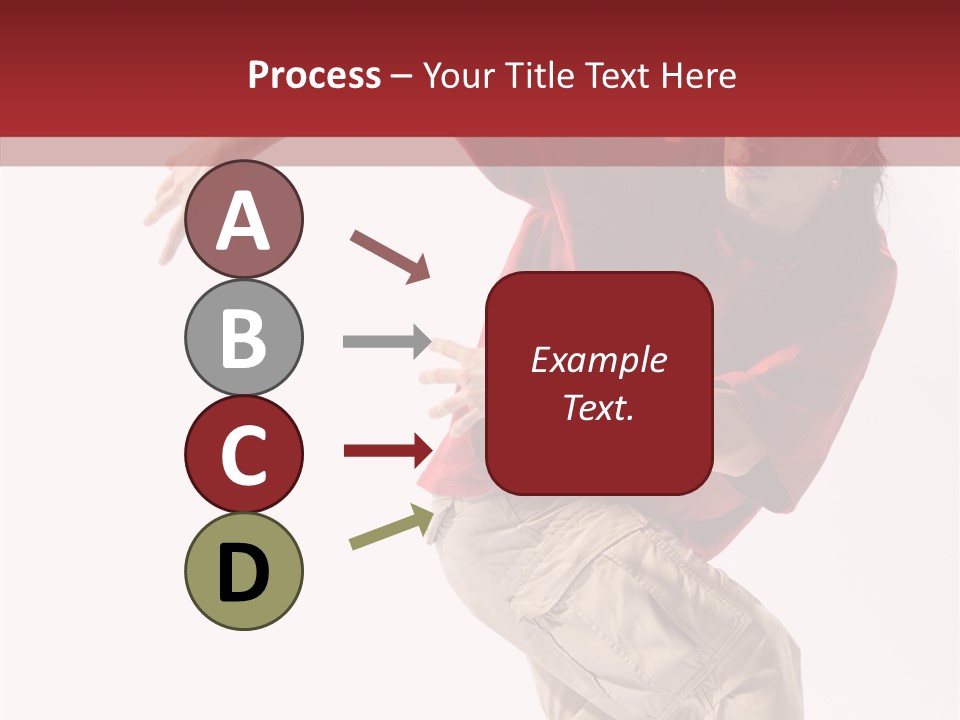 Process – Your Title Text Here

A

B

C

D

Example Text.